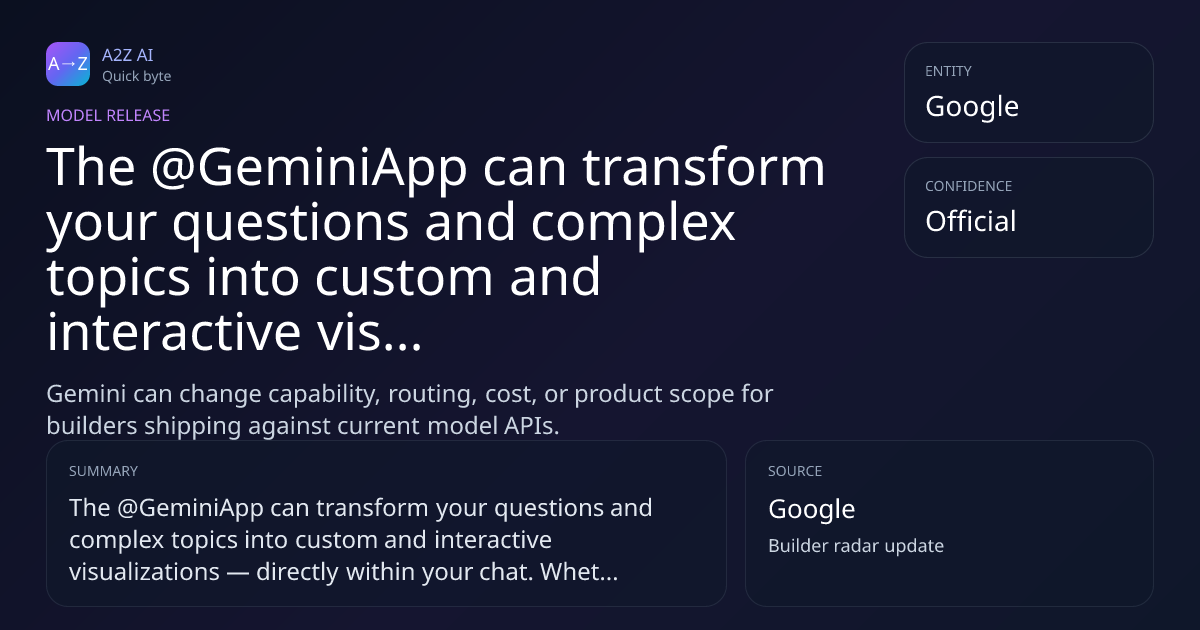 A→Z

A2Z AI
Quick byte

MODEL RELEASE

The @GeminiApp can transform your questions and complex topics into custom and interactive vis...

Gemini can change capability, routing, cost, or product scope for builders shipping against current model APIs.

ENTITY
Google

CONFIDENCE
Official

SUMMARY
The @GeminiApp can transform your questions and complex topics into custom and interactive visualizations — directly within your chat. Whet...

SOURCE
Google
Builder radar update